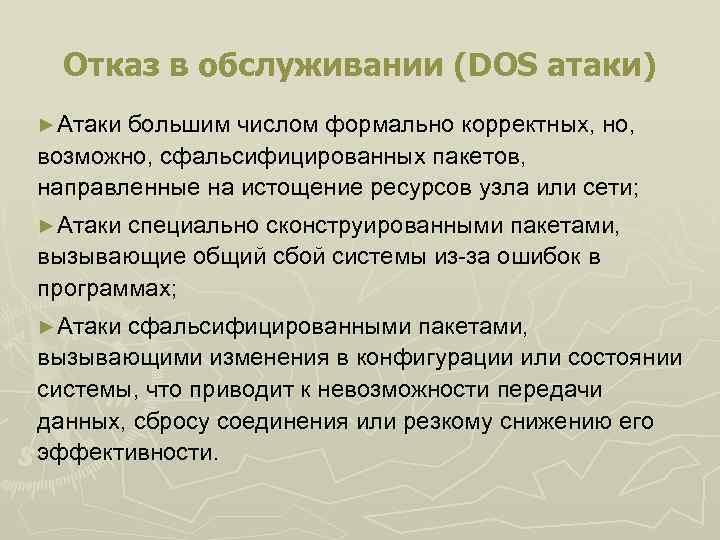 Отказ в обслуживании (DOS атаки)

►Атаки большим числом формально корректных, но, возможно, сфальсифицированных пакетов, направленные на истощение ресурсов узла или сети;

►Атаки специально сконструированными пакетами, вызывающие общий сбой системы из-за ошибок в программах;

►Атаки сфальсифицированными пакетами, вызывающими изменения в конфигурации или состоянии системы, что приводит к невозможности передачи данных, сбросу соединения или резкому снижению его эффективности.